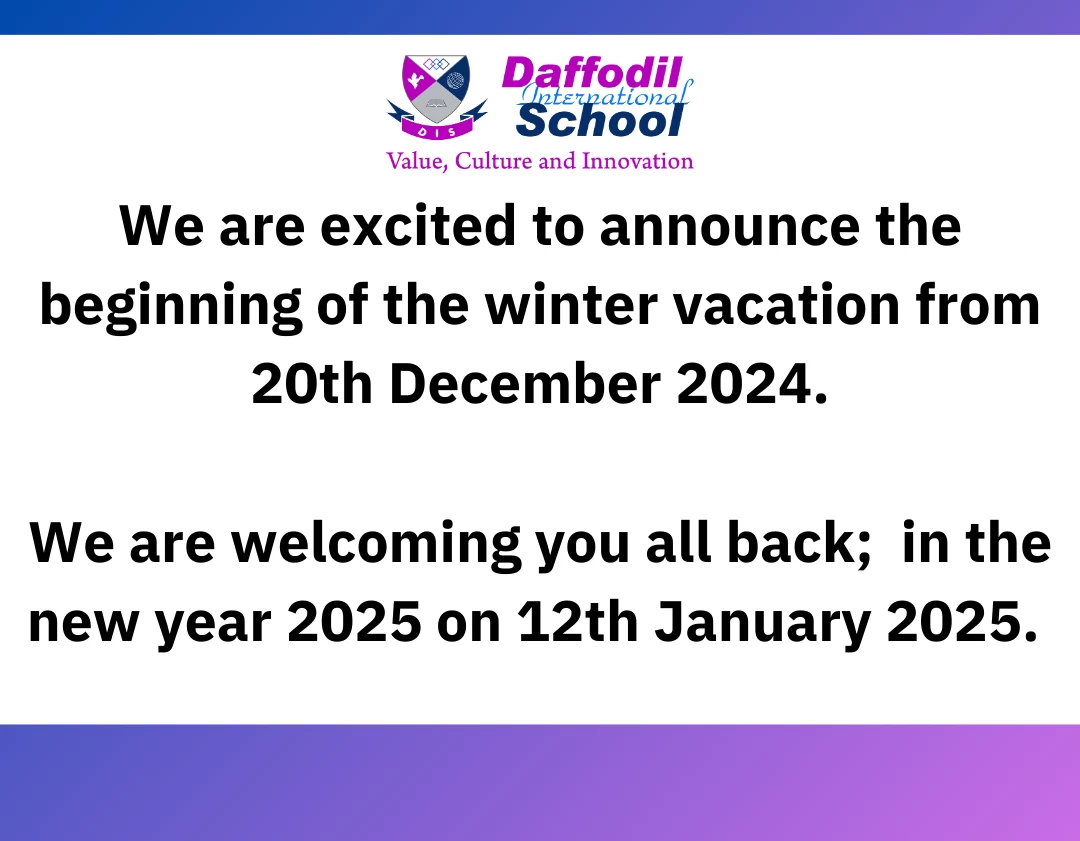 DIS

Daffodil International School

Value, Culture and Innovation

We are excited to announce the beginning of the winter vacation from 20th December 2024.

We are welcoming you all back;  in the new year 2025 on 12th January 2025.